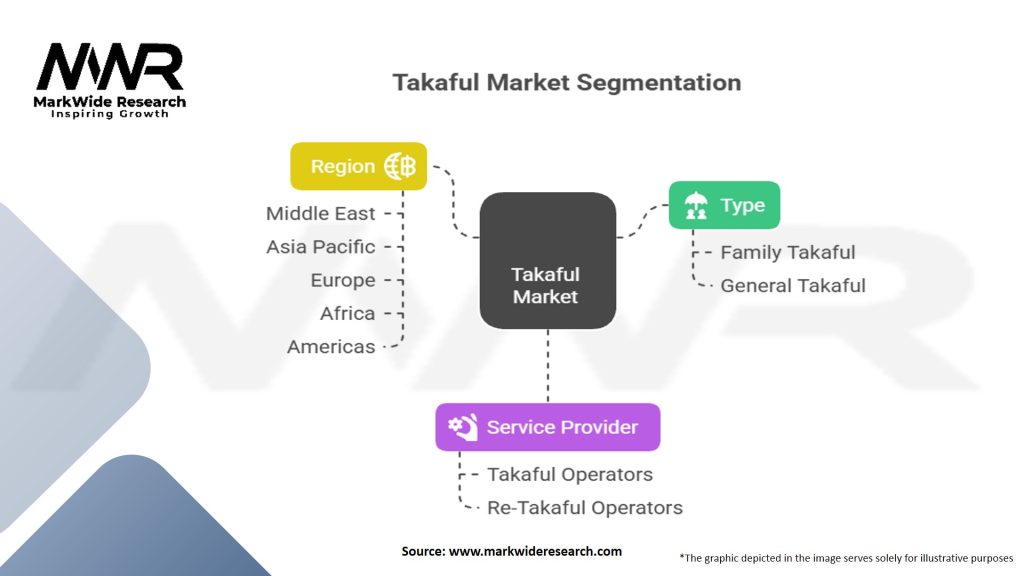 MWR
MarkWide Research
Inspiring Growth

Takaful Market Segmentation

Region
Middle East
Asia Pacific
Europe
Africa
Americas

Takaful Market

Type
Family Takaful
General Takaful

Service Provider
Takaful Operators
Re-Takaful Operators

Source: www.markwideresearch.com

*The graphic depicted in the image serves solely for illustrative purposes